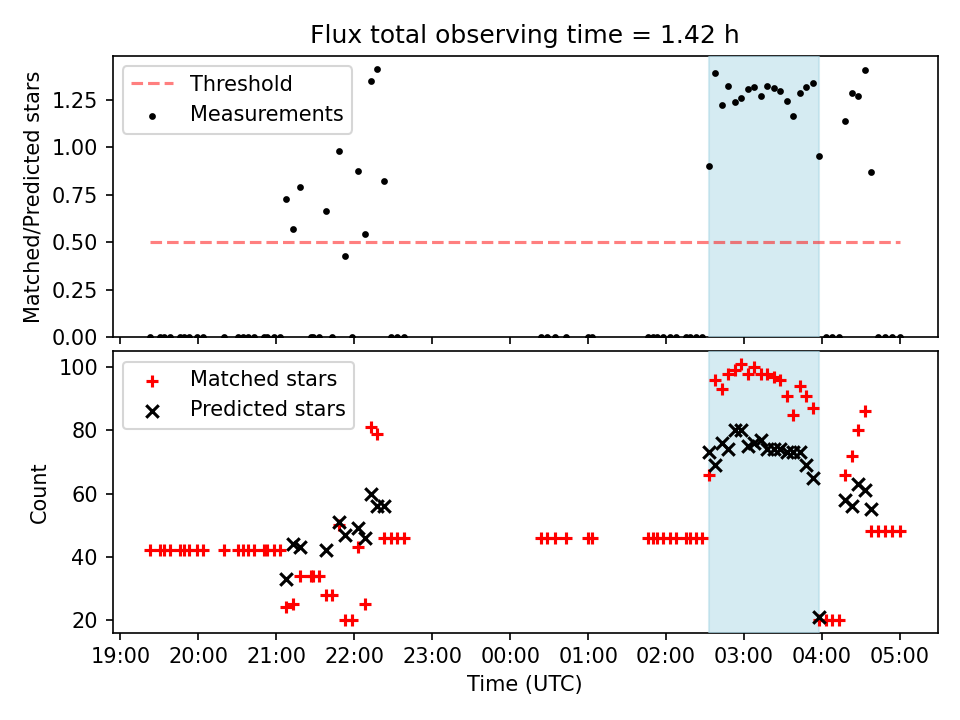 Flux total observing time = 1.42 h

Threshold
Measurements

Matched/Predicted stars

1.25
1.00
0.75
0.50
0.25
0.00

Matched stars
Predicted stars

Count

100
80
60
40
20

19:00 20:00 21:00 22:00 23:00 00:00 01:00 02:00 03:00 04:00 05:00

Time (UTC)